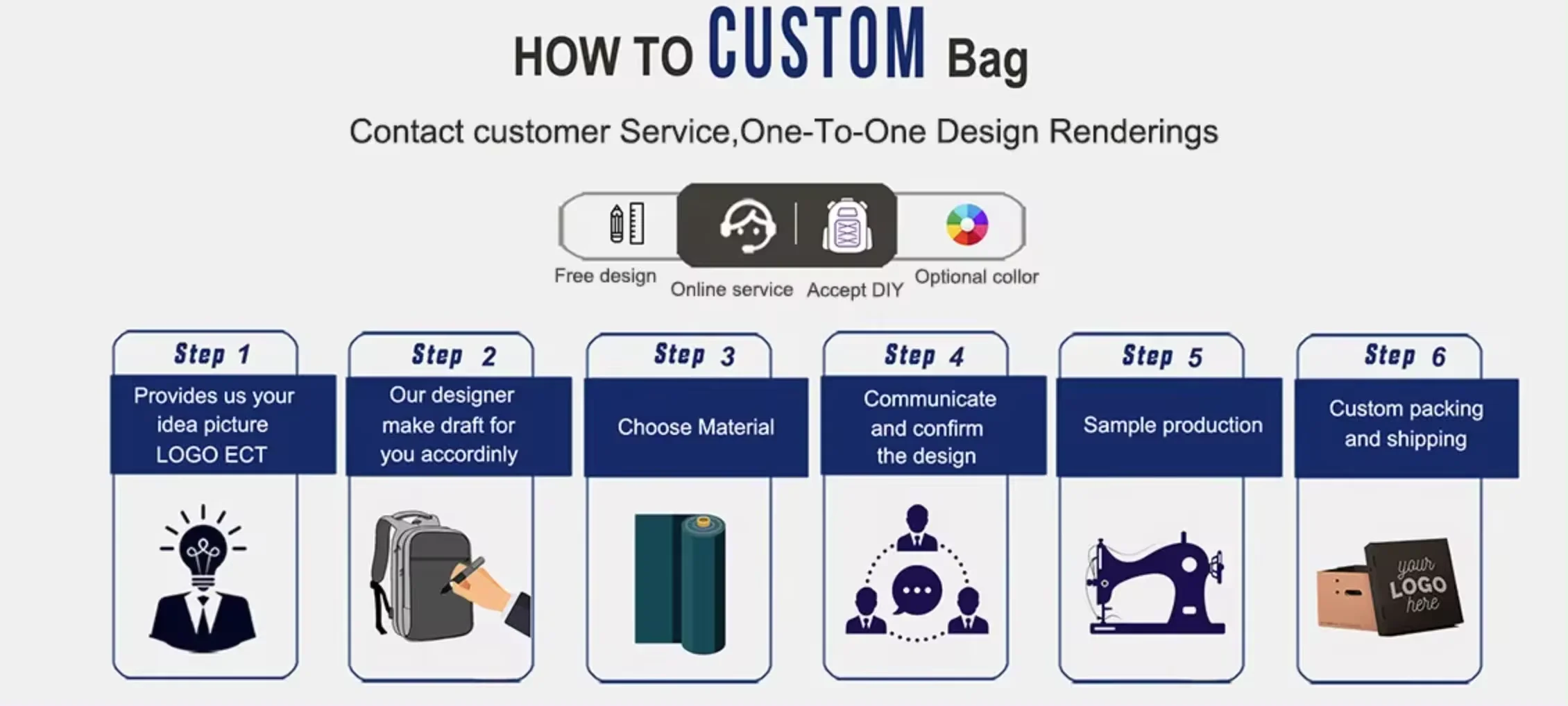 HOW TO CUSTOM Bag

Contact customer Service,One-To-One Design Renderings

Free design
Online service
Accept DIY
Optional collor

Step 1
Provides us your idea picture LOGO ECT

Step 2
Our designer make draft for you accordinly

Step 3
Choose Material

Step 4
Communicate and confirm the design

Step 5
Sample production

Step 6
Custom packing and shipping

your LOGO here